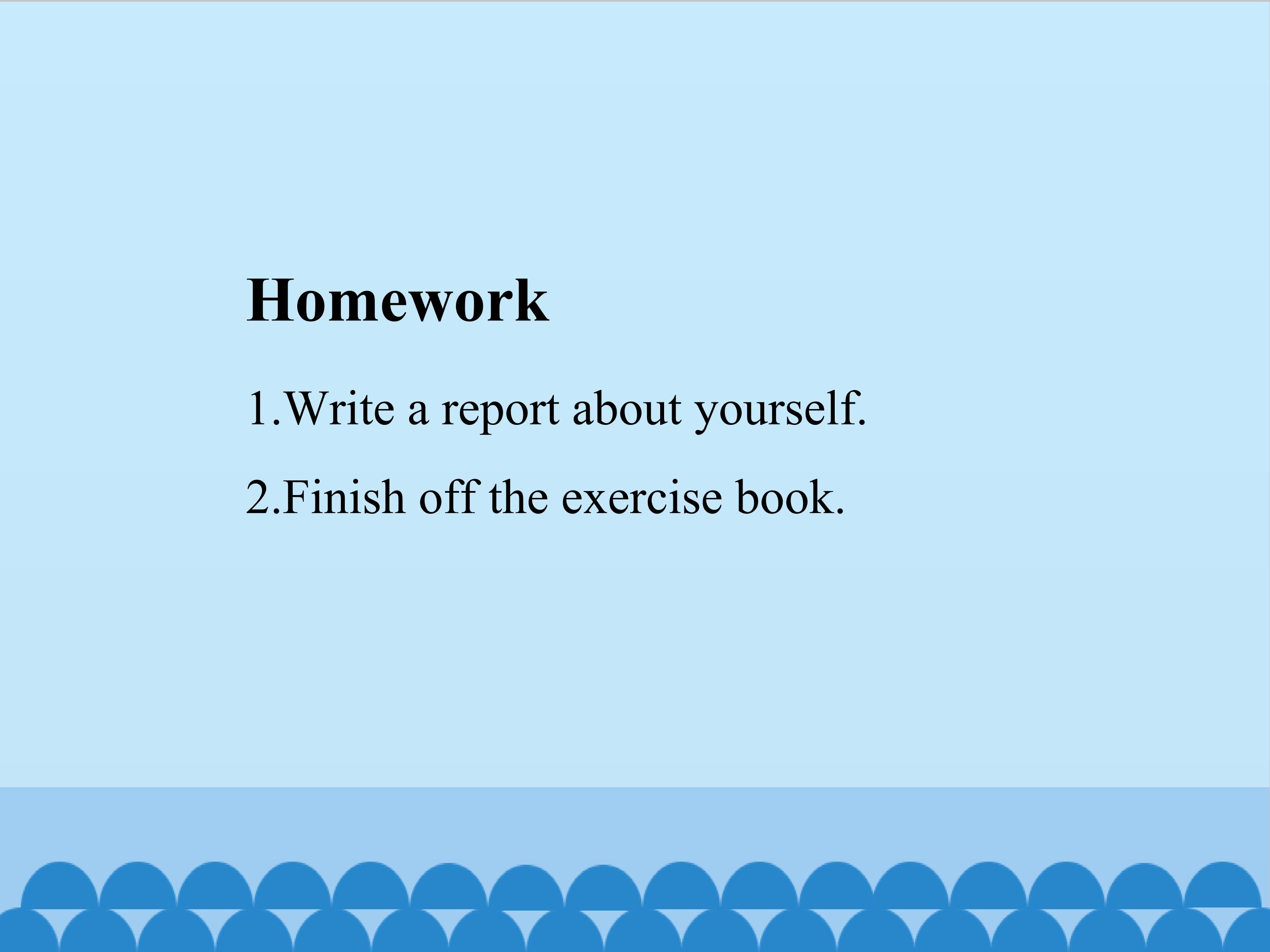 Homework

1.Write a report about yourself.

2.Finish off the exercise book.